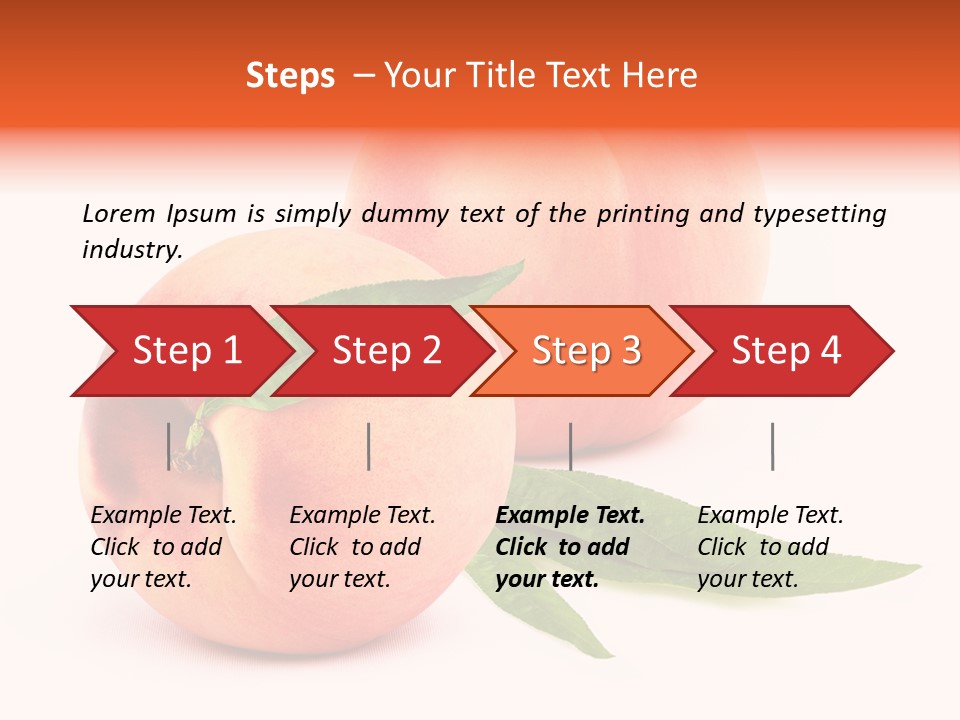 Steps – Your Title Text Here

Lorem Ipsum is simply dummy text of the printing and typesetting industry.

Step 1

Step 2

Step 3

Step 4

Example Text. Click to add your text.

Example Text. Click to add your text.

Example Text. Click to add your text.

Example Text. Click to add your text.